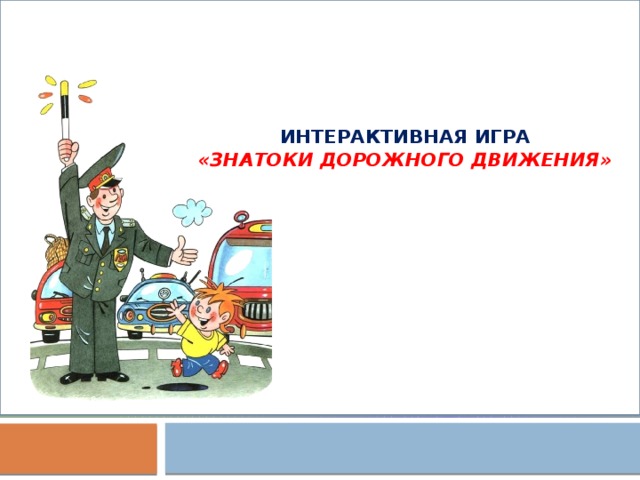 ИНТЕРАКТИВНАЯ ИГРА
«ЗНАТОКИ ДОРОЖНОГО ДВИЖЕНИЯ»